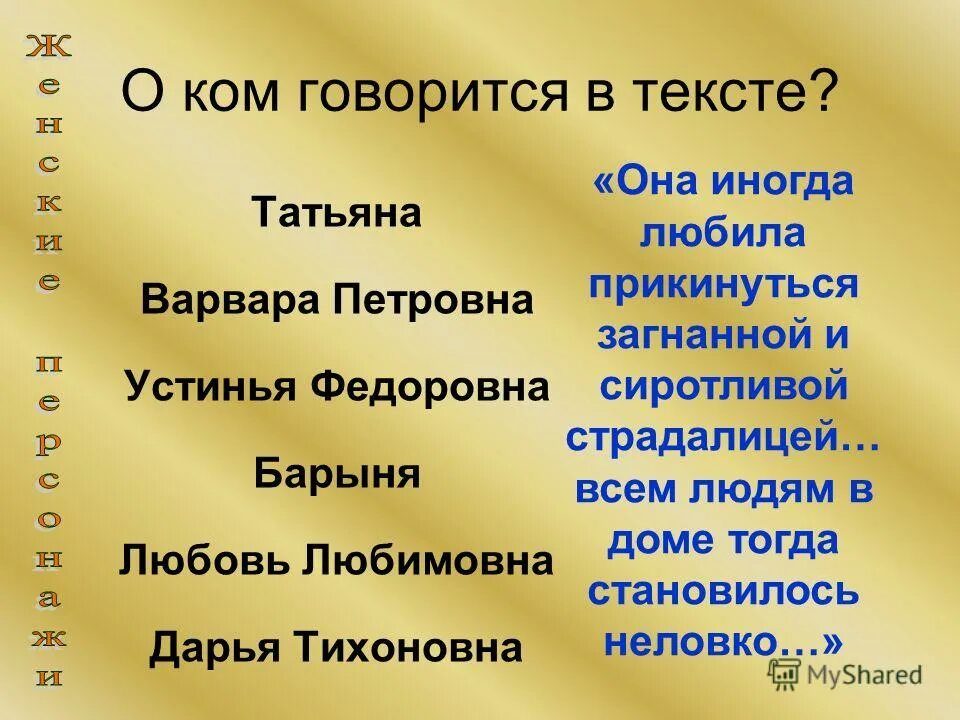 Женские персонажи

О ком говорится в тексте?

Татьяна

Варвара Петровна

Устинья Федоровна

Барыня

Любовь Любимовна

Дарья Тихоновна

«Она иногда любила прикинуться загнанной и сиротливой страдалицей… всем людям в доме тогда становилось неловко…»

MyShared